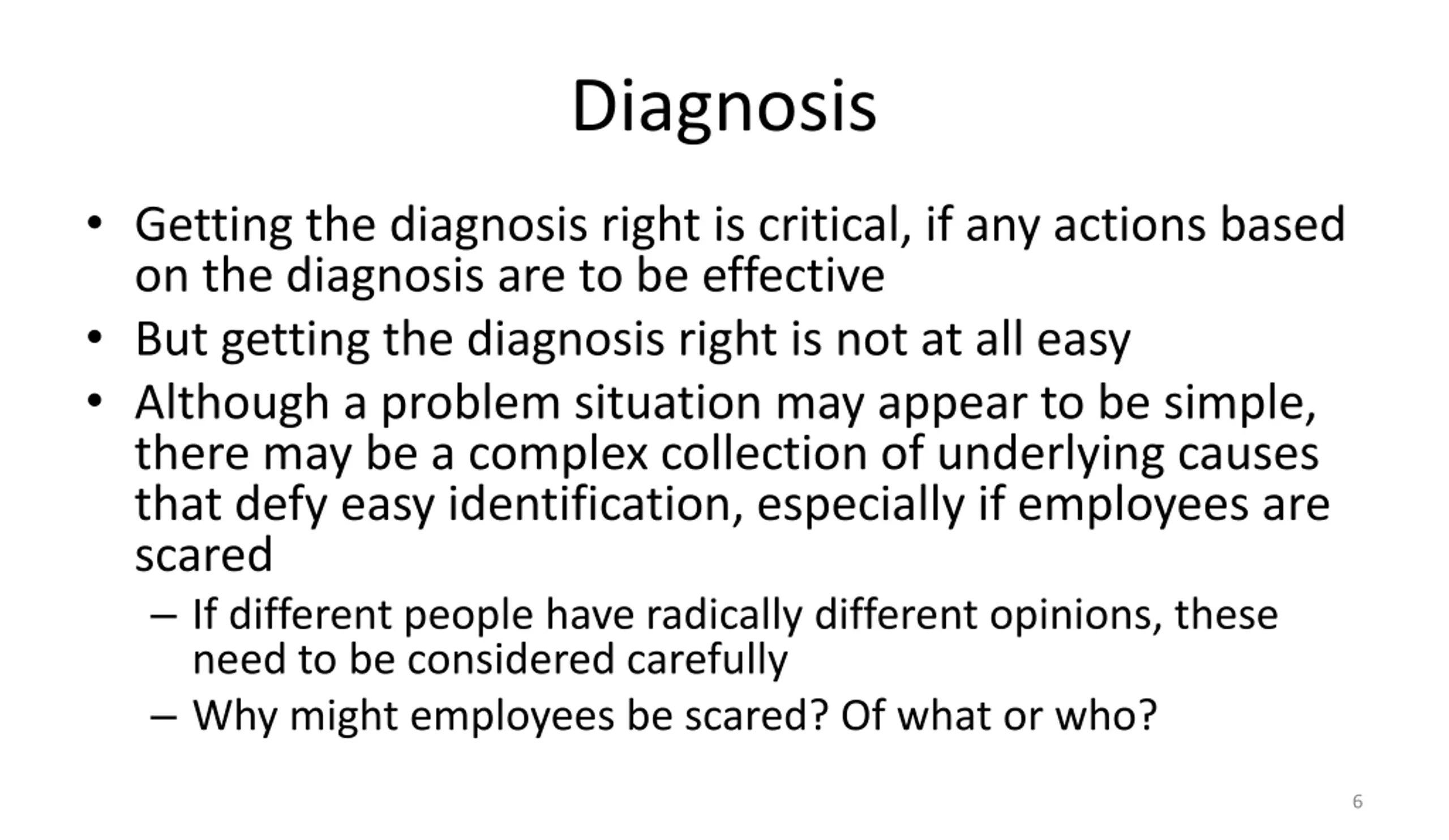 Diagnosis

• Getting the diagnosis right is critical, if any actions based on the diagnosis are to be effective

• But getting the diagnosis right is not at all easy

• Although a problem situation may appear to be simple, there may be a complex collection of underlying causes that defy easy identification, especially if employees are scared

– If different people have radically different opinions, these need to be considered carefully

– Why might employees be scared? Of what or who?

6